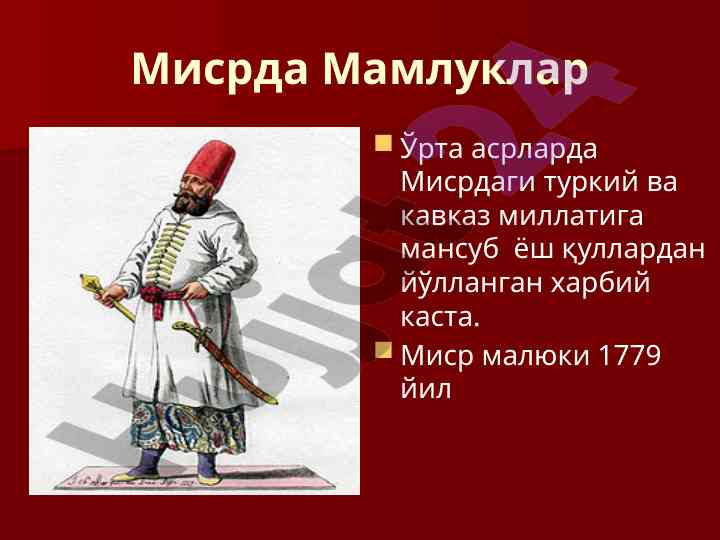 Мисрда Мамлуклар

Ўрта асрларда Мисрдаги туркий ва кавказ миллатига мансуб ёш қуллардан йўлланган харбий каста.

Миср малюки 1779 йил